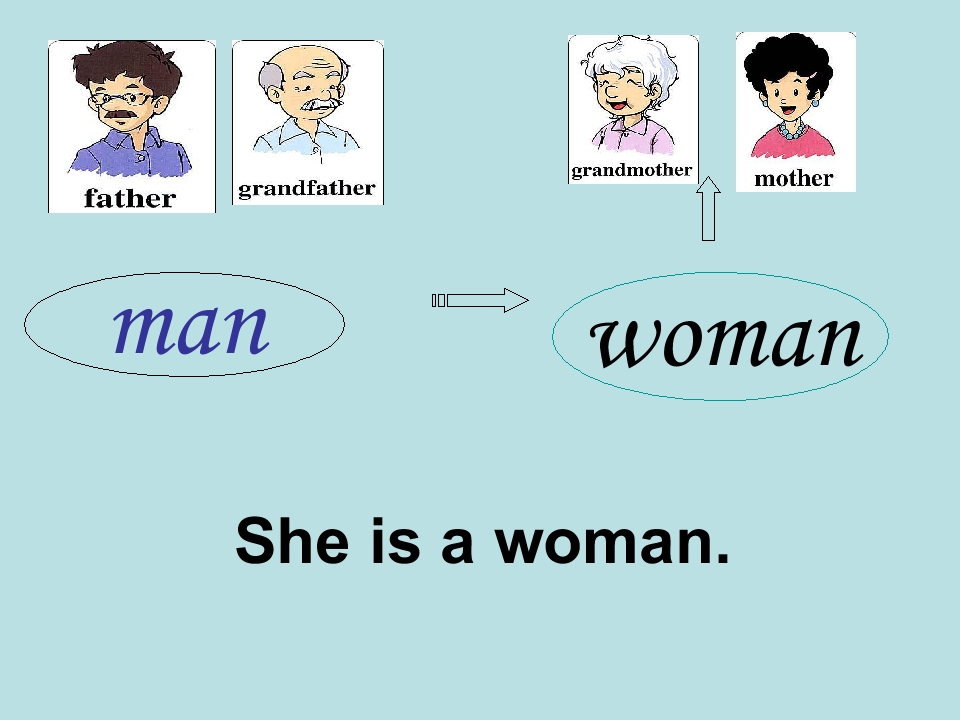 father

grandfather

grandmother

mother

man

woman

She is a woman.